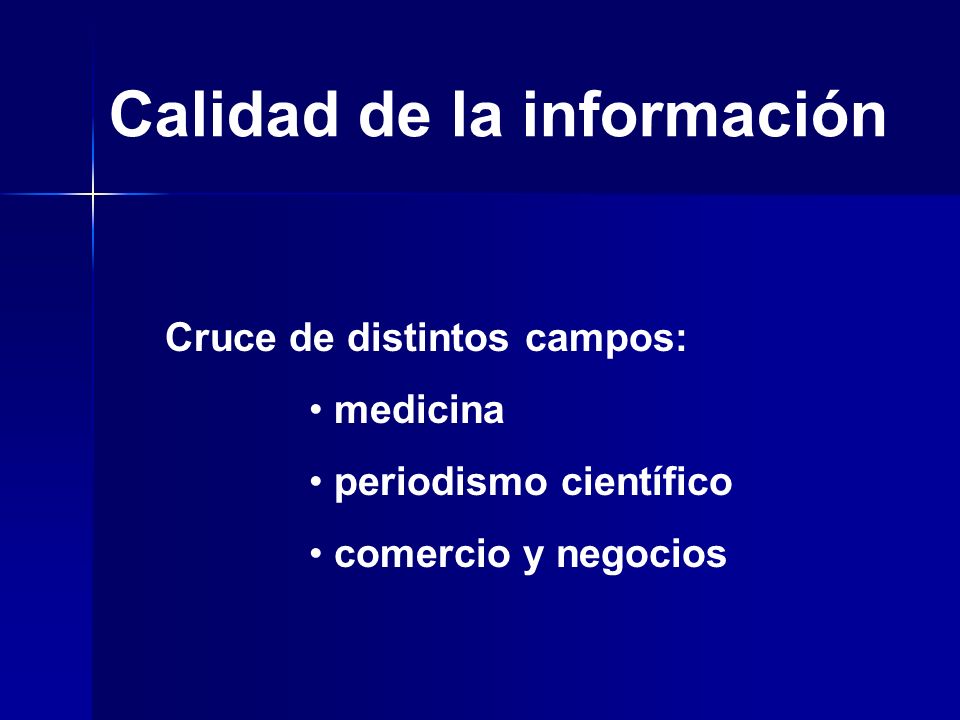 Calidad de la información

Cruce de distintos campos:

• medicina

• periodismo científico

• comercio y negocios